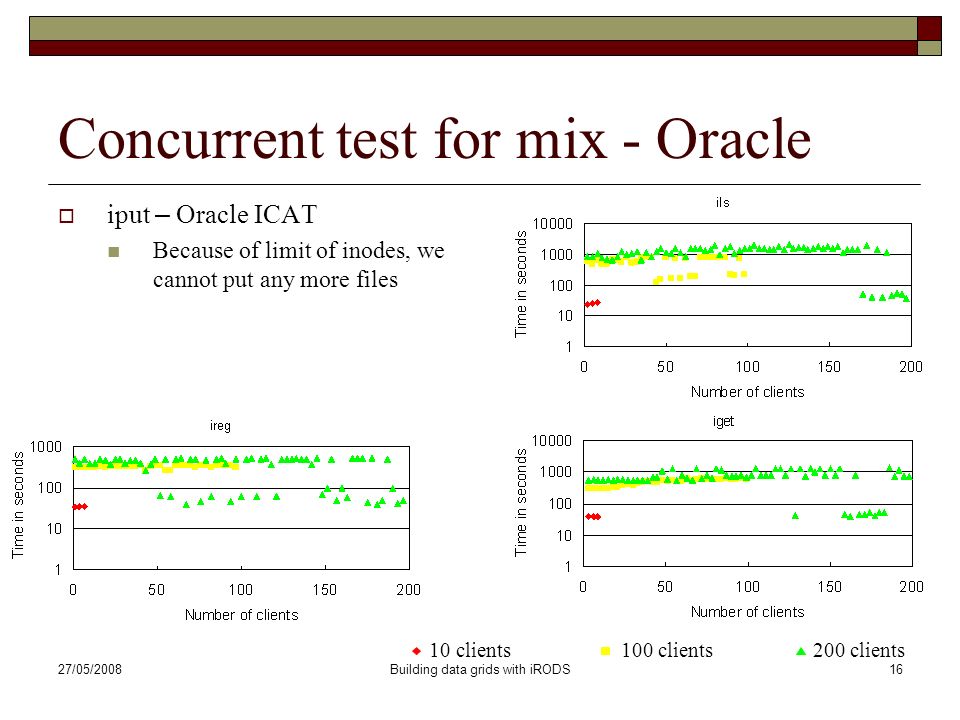 Concurrent test for mix - Oracle

iput – Oracle ICAT

Because of limit of inodes, we cannot put any more files

ils

Time in seconds

10000
1000
100
10
1

0 50 100 150 200

Number of clients

ireg

Time in seconds

1000
100
10
1

0 50 100 150 200

Number of clients

iget

Time in seconds

10000
1000
100
10
1

0 50 100 150 200

Number of clients

10 clients 100 clients 200 clients

27/05/2008 Building data grids with iRODS 16